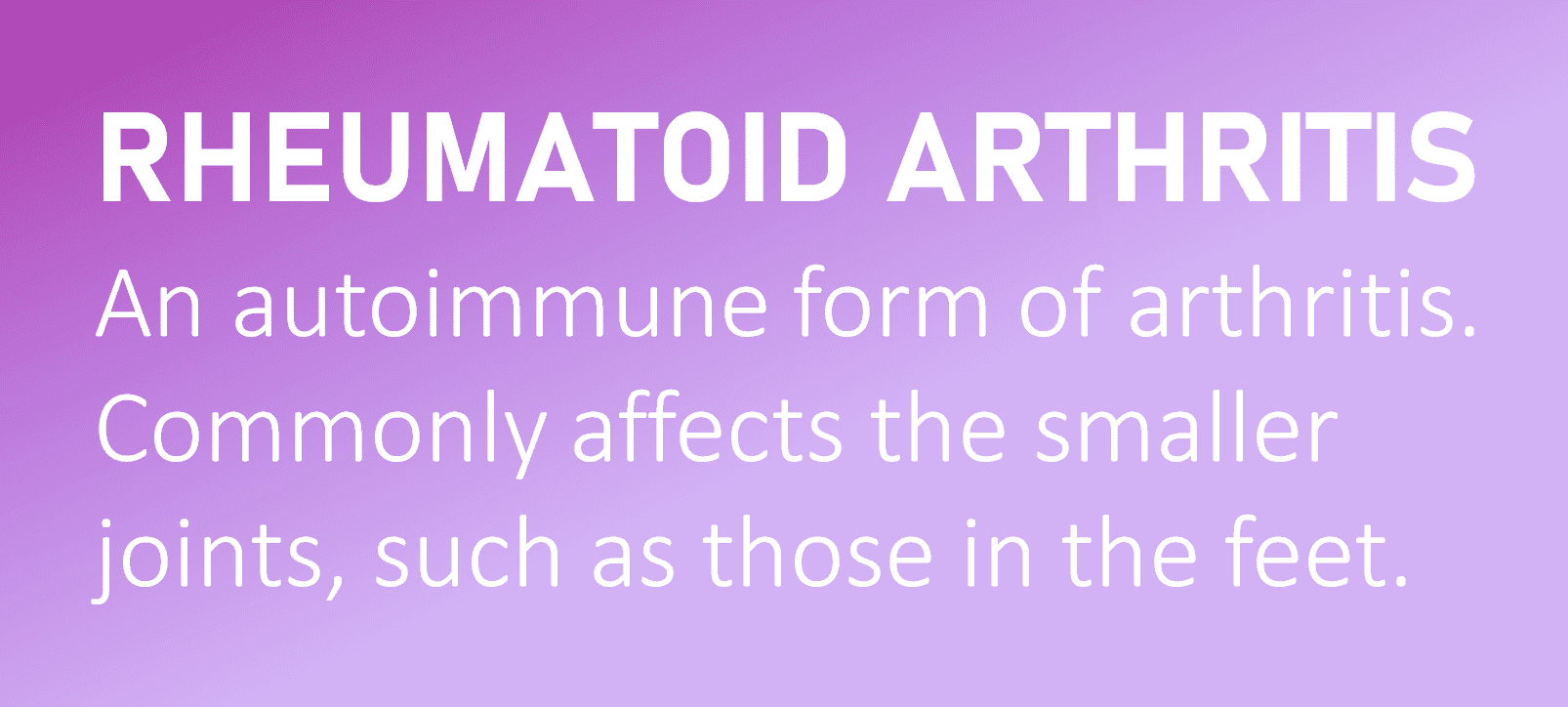 RHEUMATOID ARTHRITIS

An autoimmune form of arthritis. Commonly affects the smaller joints, such as those in the feet.